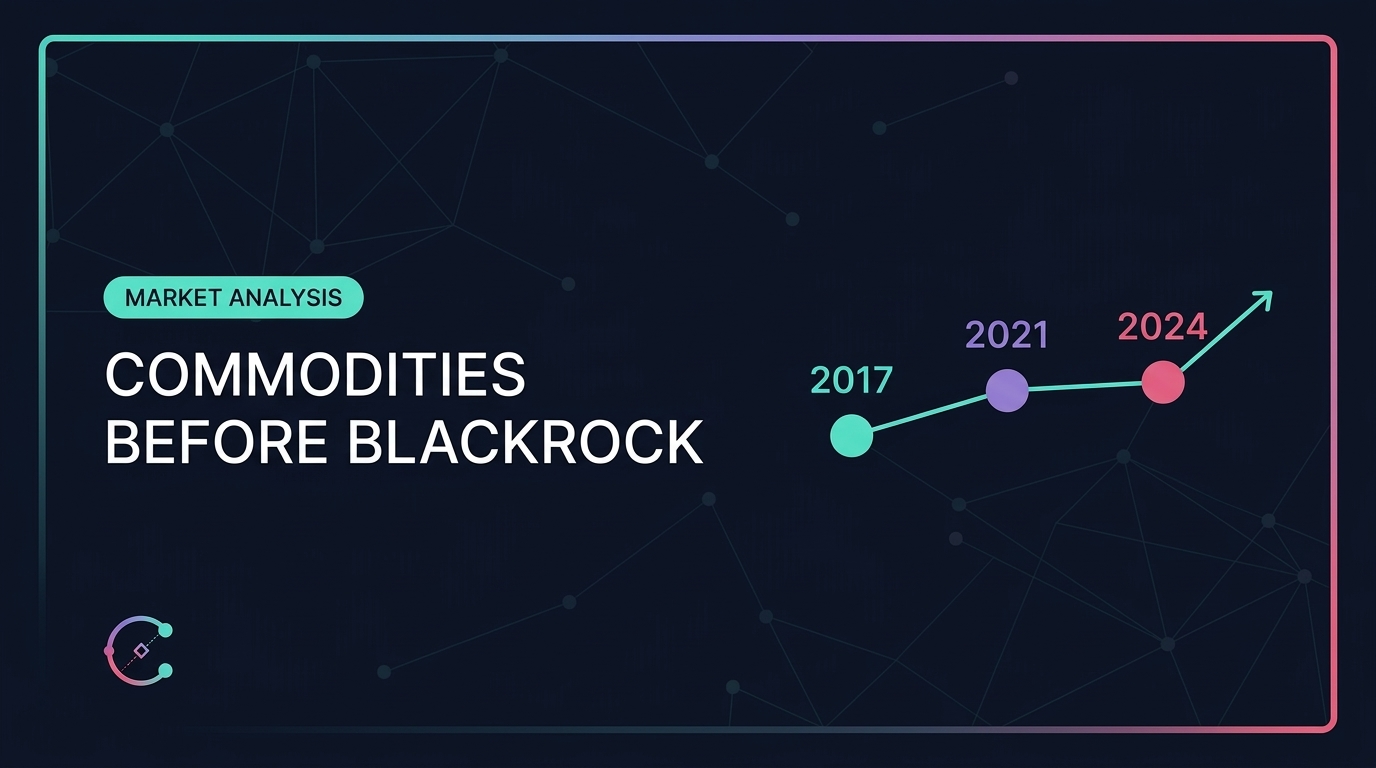 MARKET ANALYSIS

COMMODITIES BEFORE BLACKROCK

2017

2021

2024